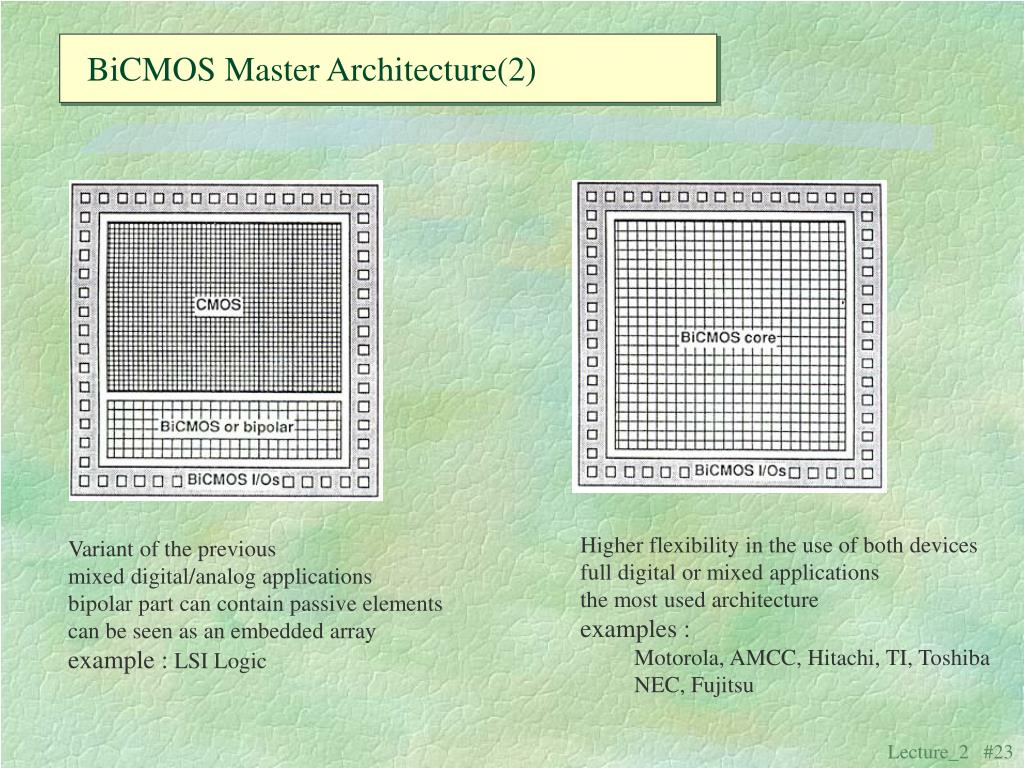 BiCMOS Master Architecture(2)

CMOS

BiCMOS or bipolar

BiCMOS I/Os

BiCMOS core

BiCMOS I/Os

Variant of the previous
mixed digital/analog applications
bipolar part can contain passive elements
can be seen as an embedded array
example : LSI Logic

Higher flexibility in the use of both devices
full digital or mixed applications
the most used architecture
examples :
Motorola, AMCC, Hitachi, TI, Toshiba
NEC, Fujitsu

Lecture_2 #23